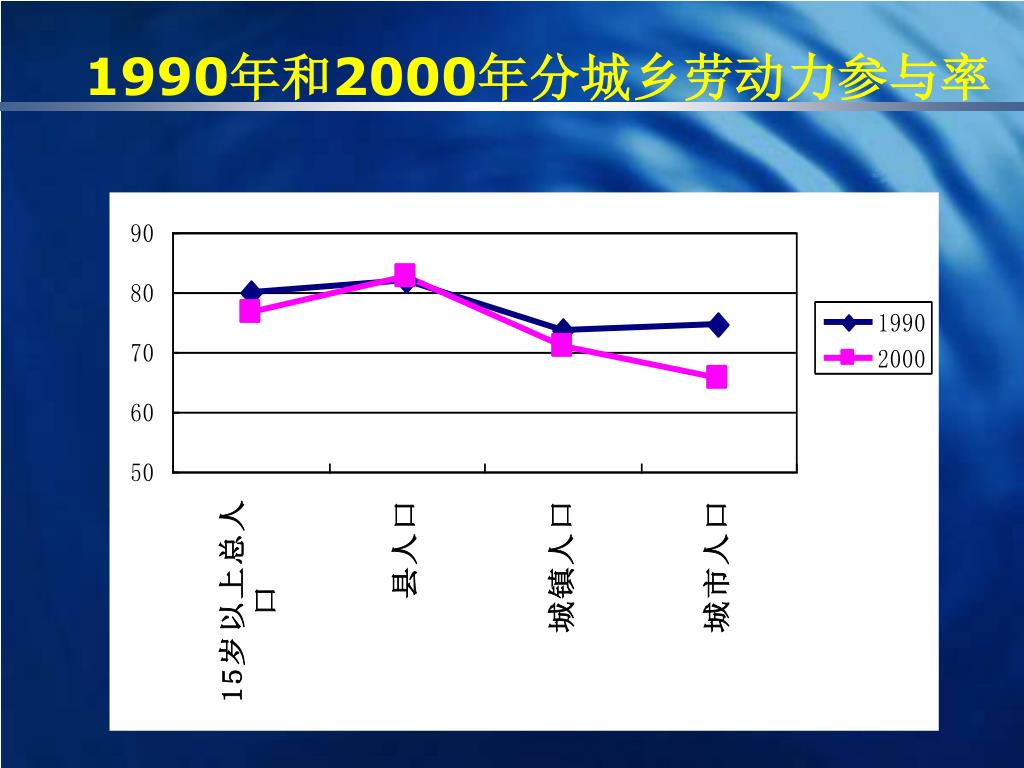 1990年和2000年分城乡劳动力参与率

90
80
70
60
50

1990
2000

15岁以上总人口
县人口
城镇人口
城市人口